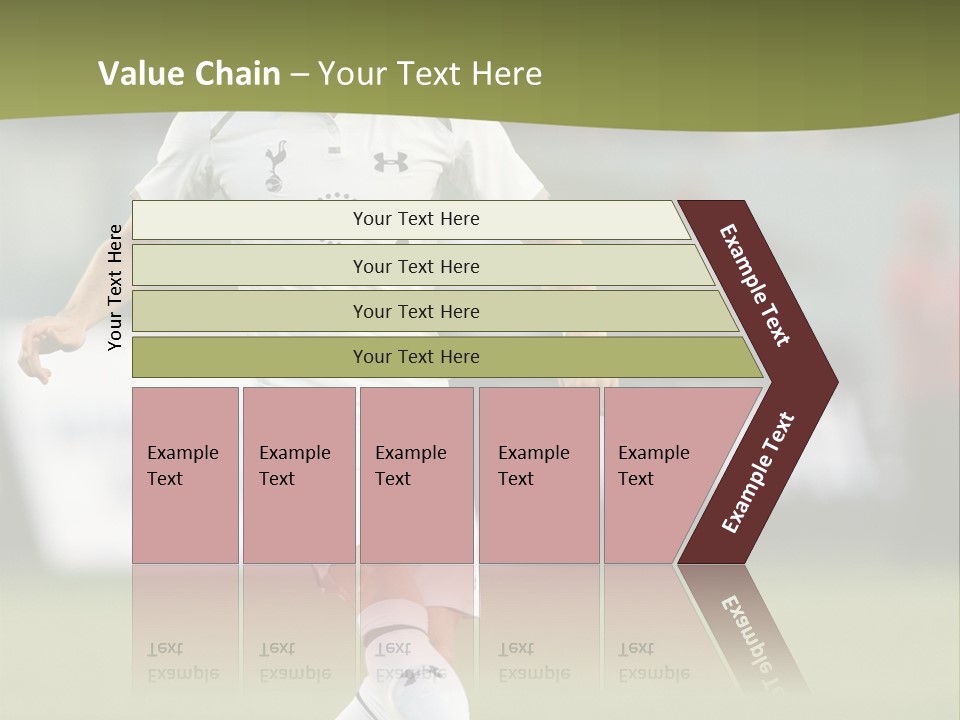 Value Chain – Your Text Here

Your Text Here

Your Text Here

Your Text Here

Your Text Here

Your Text Here

Example Text

Example Text

Example Text

Example Text

Example Text

Example Text

Example Text